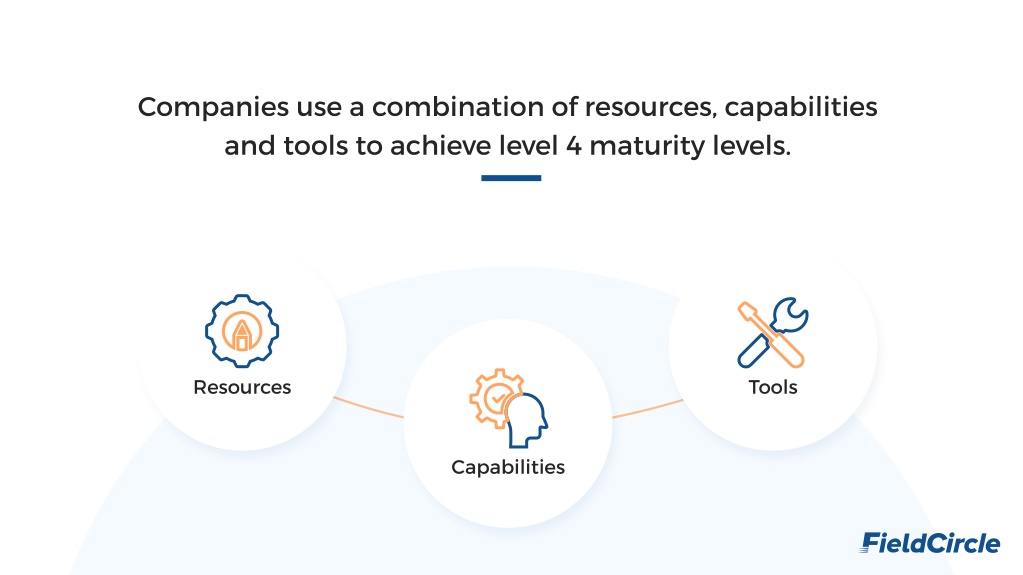 Companies use a combination of resources, capabilities and tools to achieve level 4 maturity levels.

Resources

Capabilities

Tools

FieldCircle